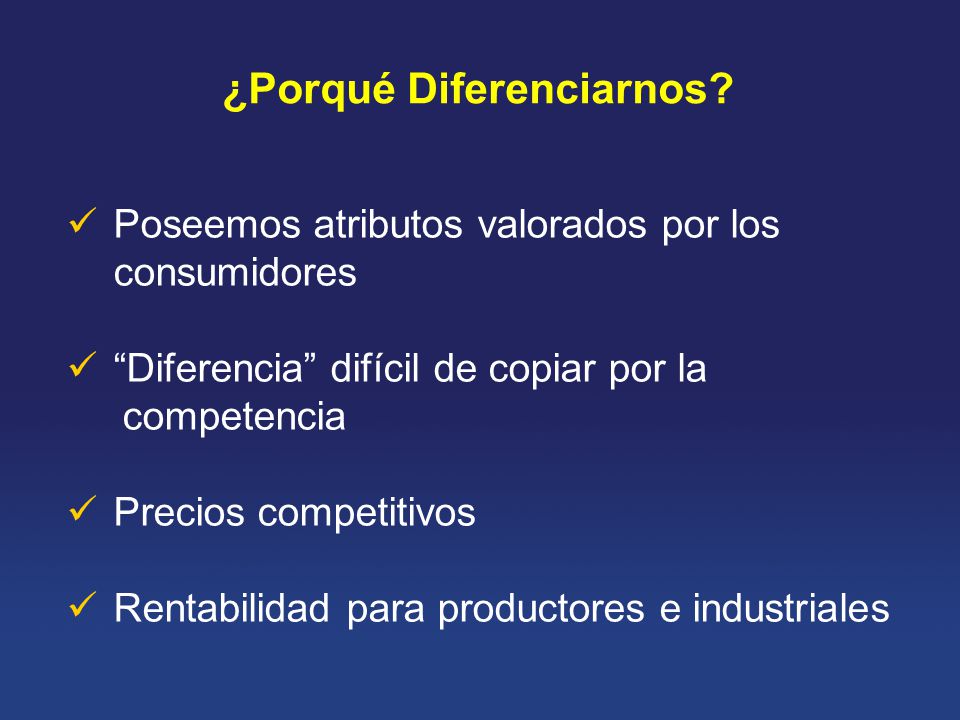 ¿Porqué Diferenciarnos?

✓ Poseemos atributos valorados por los consumidores

✓ “Diferencia” difícil de copiar por la competencia

✓ Precios competitivos

✓ Rentabilidad para productores e industriales